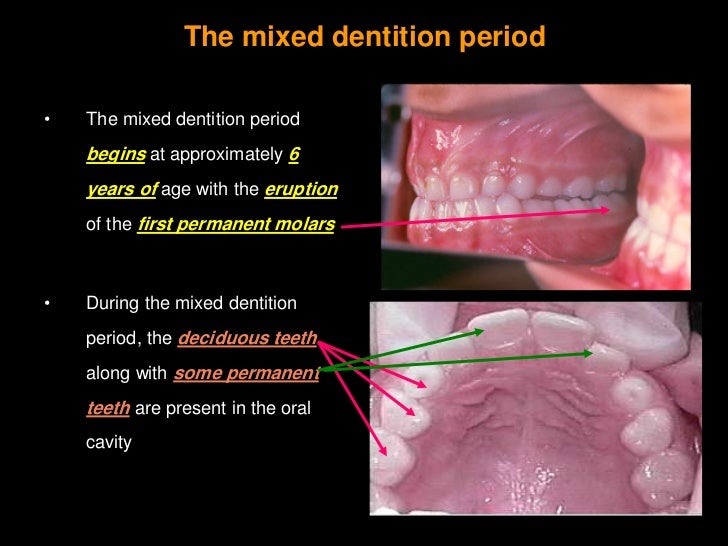 The mixed dentition period

• The mixed dentition period begins at approximately 6 years of age with the eruption of the first permanent molars

• During the mixed dentition period, the deciduous teeth along with some permanent teeth are present in the oral cavity